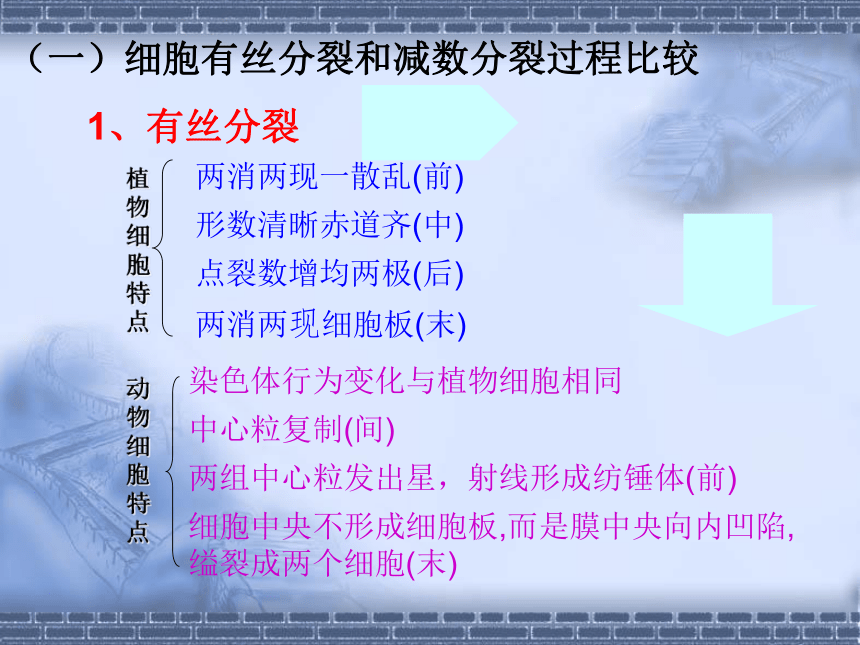 （一）细胞有丝分裂和减数分裂过程比较

1、有丝分裂

植物细胞特点

两消两现一散乱(前)

形数清晰赤道齐(中)

点裂数增均两极(后)

两消两现细胞板(末)

动物细胞特点

染色体行为变化与植物细胞相同

中心粒复制(间)

两组中心粒发出星，射线形成纺锤体(前)

细胞中央不形成细胞板,而是膜中央向内凹陷,缢裂成两个细胞(末)